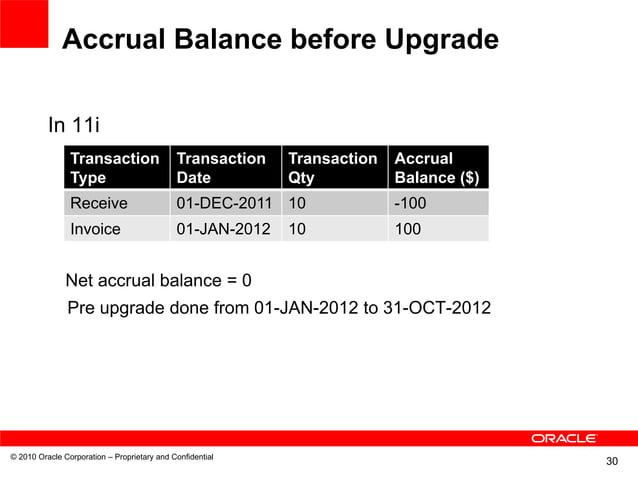 Accrual Balance before Upgrade

In 11i

| Transaction Type | Transaction Date | Transaction Qty | Accrual Balance ($) |
|---|---|---|---|
| Receive | 01-DEC-2011 | 10 | -100 |
| Invoice | 01-JAN-2012 | 10 | 100 |

Net accrual balance = 0

Pre upgrade done from 01-JAN-2012 to 31-OCT-2012

ORACLE

© 2010 Oracle Corporation – Proprietary and Confidential

30